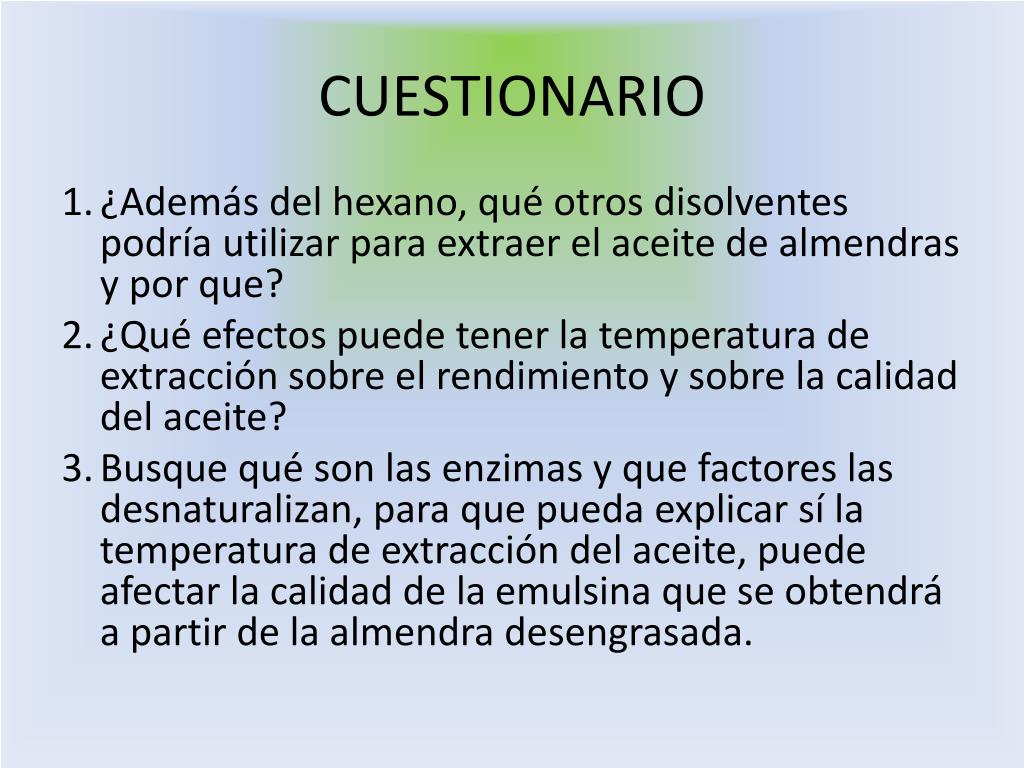 CUESTIONARIO

1. ¿Además del hexano, qué otros disolventes podría utilizar para extraer el aceite de almendras y por que?
2. ¿Qué efectos puede tener la temperatura de extracción sobre el rendimiento y sobre la calidad del aceite?
3. Busque qué son las enzimas y que factores las desnaturalizan, para que pueda explicar sí la temperatura de extracción del aceite, puede afectar la calidad de la emulsina que se obtendrá a partir de la almendra desengrasada.